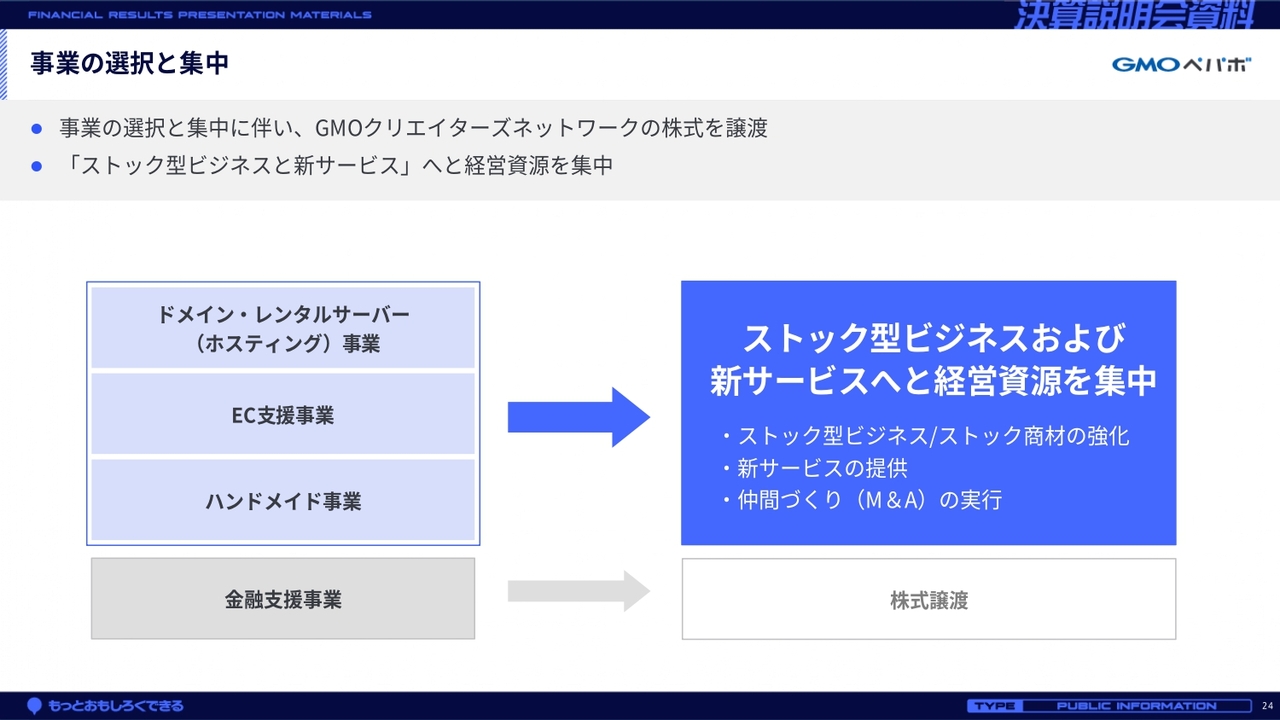 FINANCIAL RESULTS PRESENTATION MATERIALS

決算説明会資料

事業の選択と集中

GMOペパボ

● 事業の選択と集中に伴い、GMOクリエイターズネットワークの株式を譲渡
● 「ストック型ビジネスと新サービス」へと経営資源を集中

ドメイン・レンタルサーバー（ホスティング）事業

EC支援事業

ハンドメイド事業

金融支援事業

ストック型ビジネスおよび新サービスへと経営資源を集中

・ストック型ビジネス/ストック商材の強化
・新サービスの提供
・仲間づくり（M＆A）の実行

株式譲渡

もっとおもしろくできる

TYPE PUBLIC INFORMATION

24